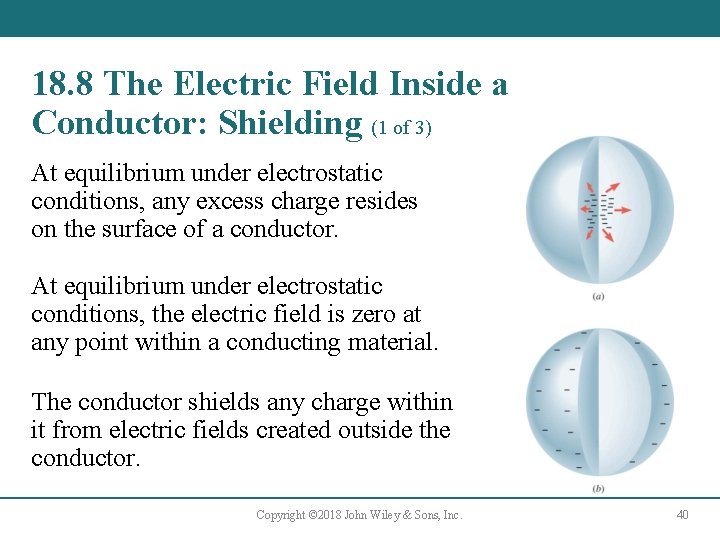 18.8 The Electric Field Inside a Conductor: Shielding (1 of 3)

At equilibrium under electrostatic conditions, any excess charge resides on the surface of a conductor.

At equilibrium under electrostatic conditions, the electric field is zero at any point within a conducting material.

The conductor shields any charge within it from electric fields created outside the conductor.

(a)

(b)

Copyright ©2018 John Wiley & Sons, Inc.

40